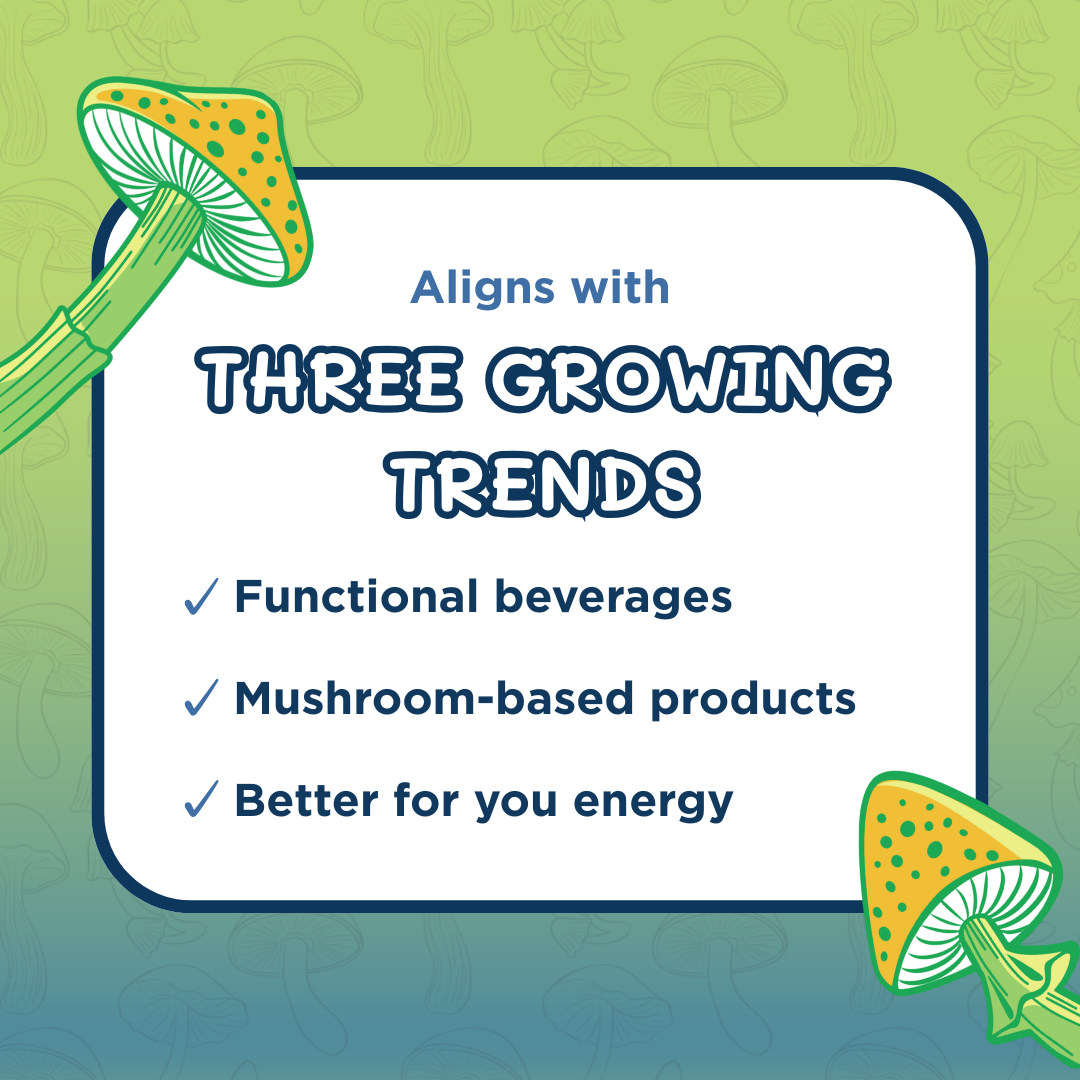 Aligns with
THREE GROWING TRENDS

✓ Functional beverages

✓ Mushroom-based products

✓ Better for you energy